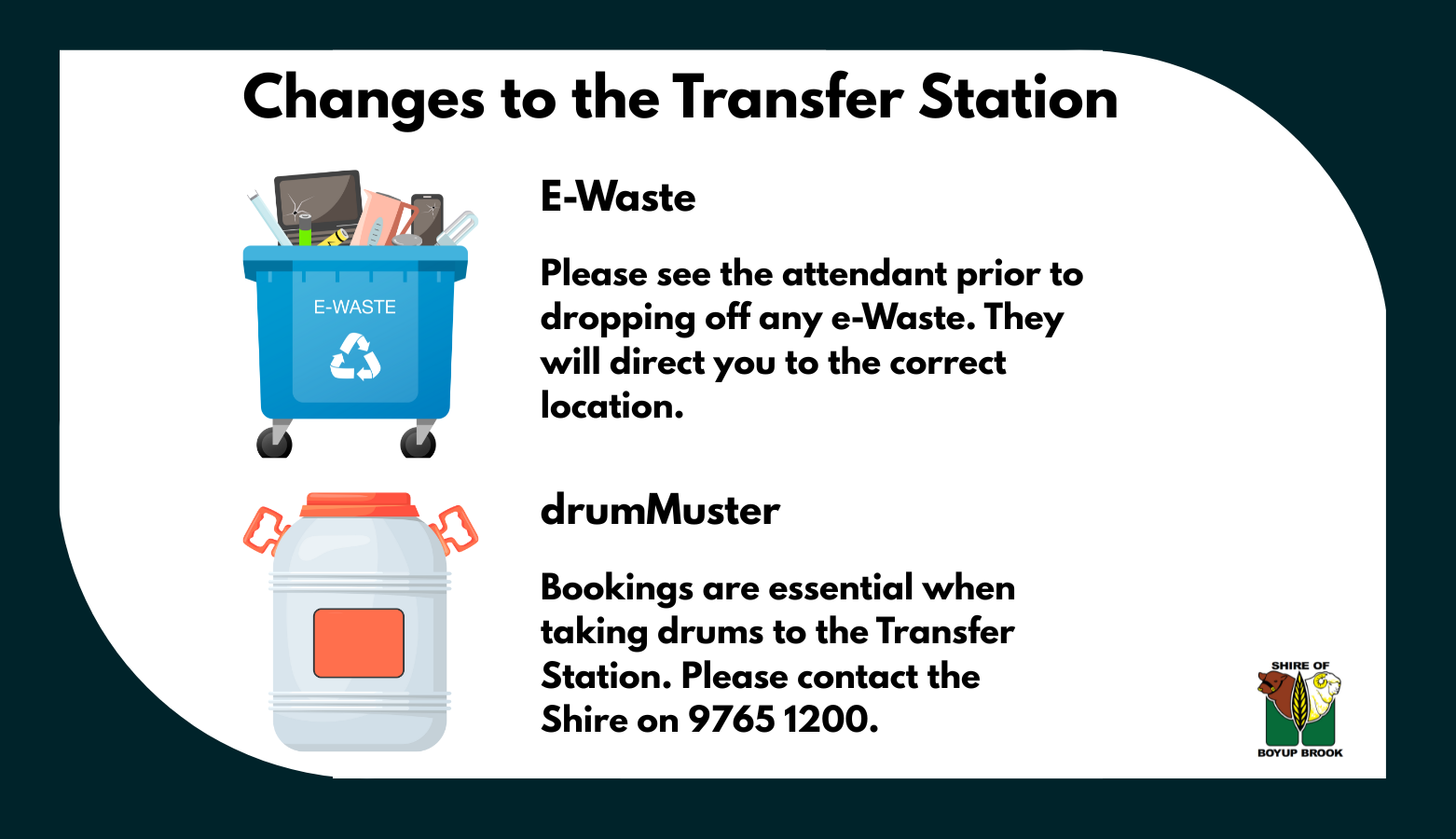 Changes to the Transfer Station

E-WASTE

E-Waste

Please see the attendant prior to dropping off any e-Waste. They will direct you to the correct location.

drumMuster

Bookings are essential when taking drums to the Transfer Station. Please contact the Shire on 9765 1200.

SHIRE OF
BOYUP BROOK